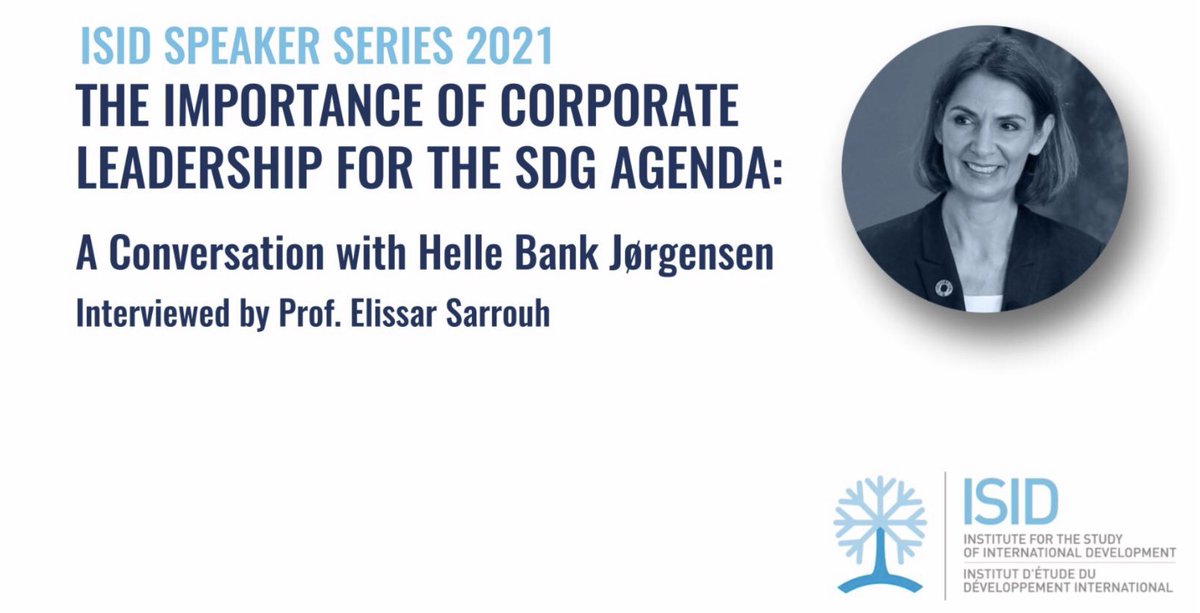 ISID SPEAKER SERIES 2021

THE IMPORTANCE OF CORPORATE LEADERSHIP FOR THE SDG AGENDA:

A Conversation with Helle Bank Jørgensen

Interviewed by Prof. Elissar Sarrouh

ISID
INSTITUTE FOR THE STUDY OF INTERNATIONAL DEVELOPMENT
INSTITUT D'ÉTUDE DU DÉVELOPPEMENT INTERNATIONAL